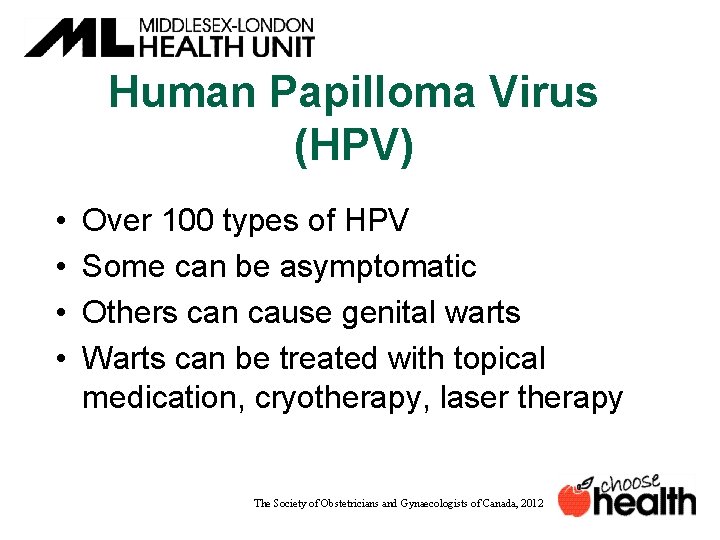 ML MIDDLESEX-LONDON HEALTH UNIT

Human Papilloma Virus (HPV)

• Over 100 types of HPV
• Some can be asymptomatic
• Others can cause genital warts
• Warts can be treated with topical medication, cryotherapy, laser therapy

The Society of Obstetricians and Gynaecologists of Canada, 2012

choose health